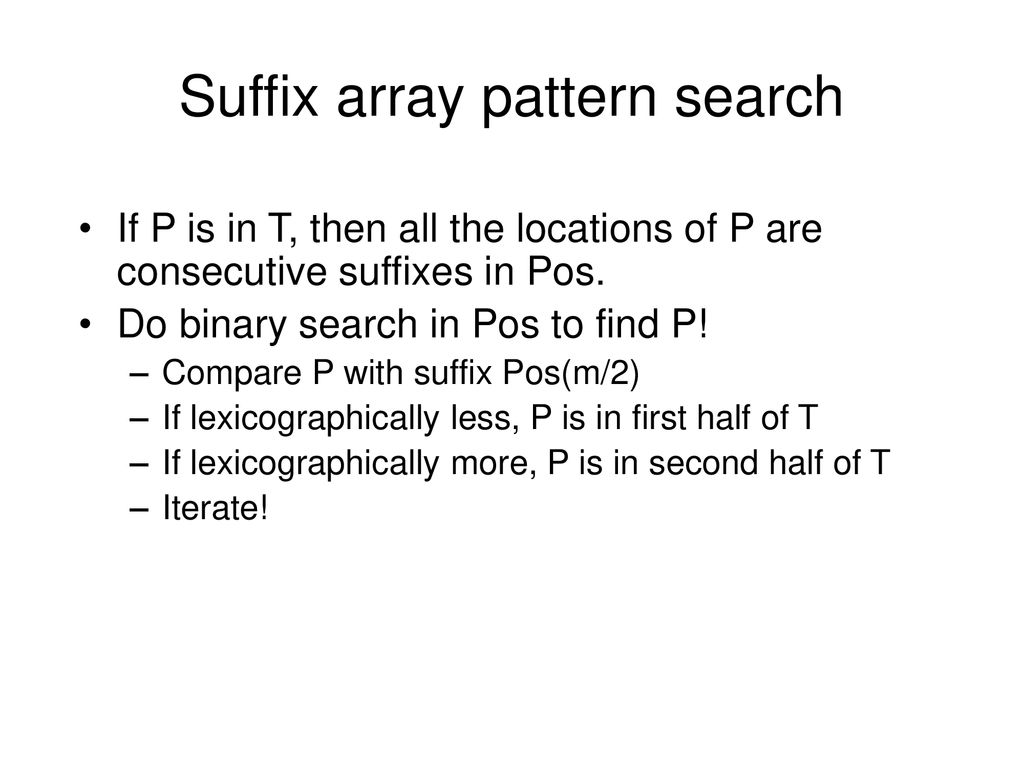 Suffix array pattern search

• If P is in T, then all the locations of P are consecutive suffixes in Pos.
• Do binary search in Pos to find P!
– Compare P with suffix Pos(m/2)
– If lexicographically less, P is in first half of T
– If lexicographically more, P is in second half of T
– Iterate!